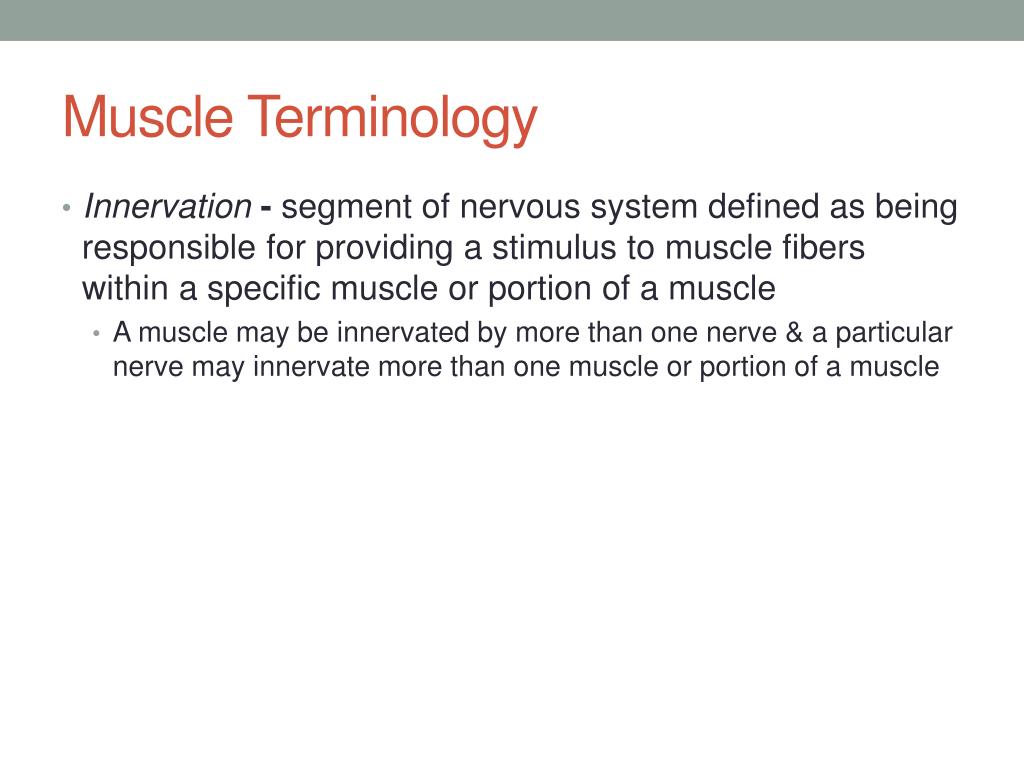 Muscle Terminology

• Innervation - segment of nervous system defined as being responsible for providing a stimulus to muscle fibers within a specific muscle or portion of a muscle
  • A muscle may be innervated by more than one nerve & a particular nerve may innervate more than one muscle or portion of a muscle